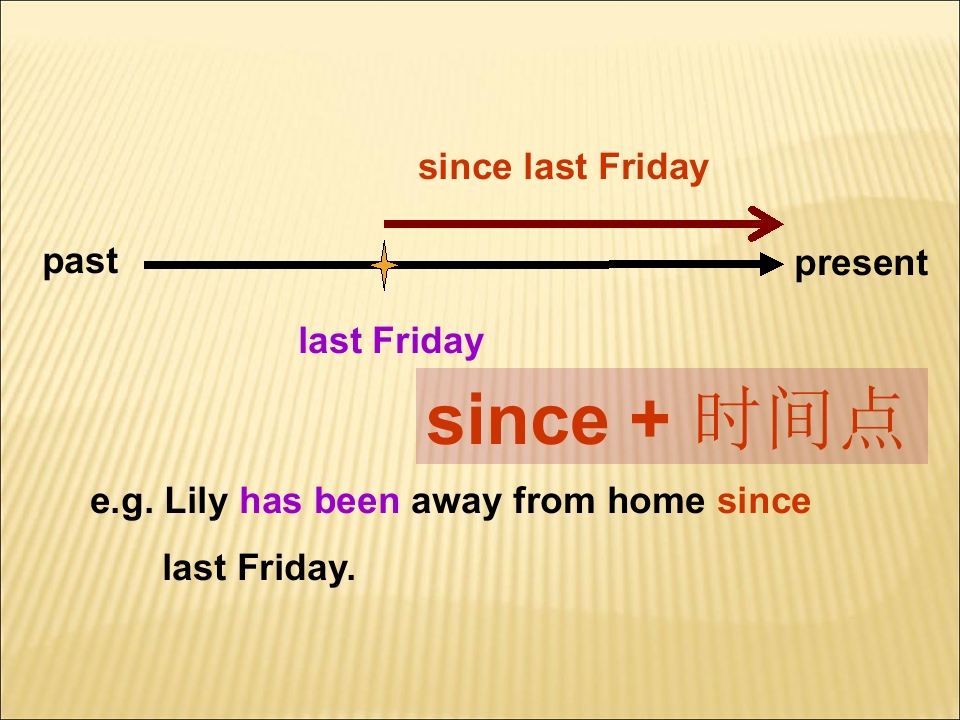 since last Friday

past

present

last Friday

since + 时间点

e.g. Lily has been away from home since last Friday.